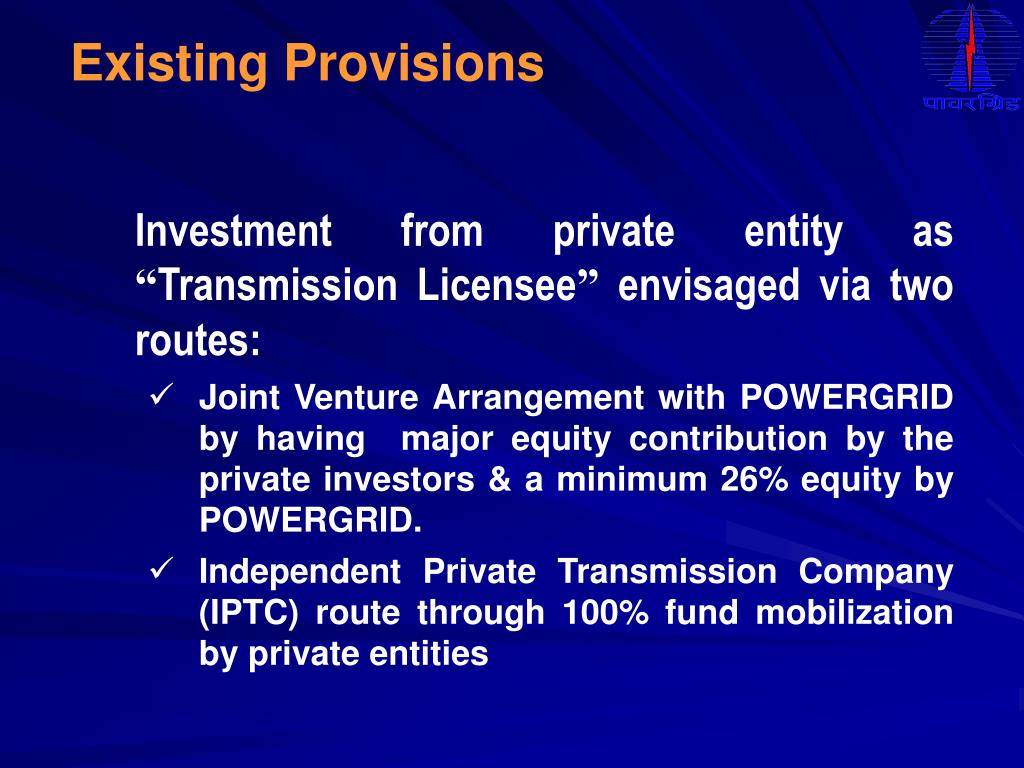 Existing Provisions

पावरग्रिड

Investment from private entity as “Transmission Licensee” envisaged via two routes:

✓ Joint Venture Arrangement with POWERGRID by having major equity contribution by the private investors & a minimum 26% equity by POWERGRID.

✓ Independent Private Transmission Company (IPTC) route through 100% fund mobilization by private entities